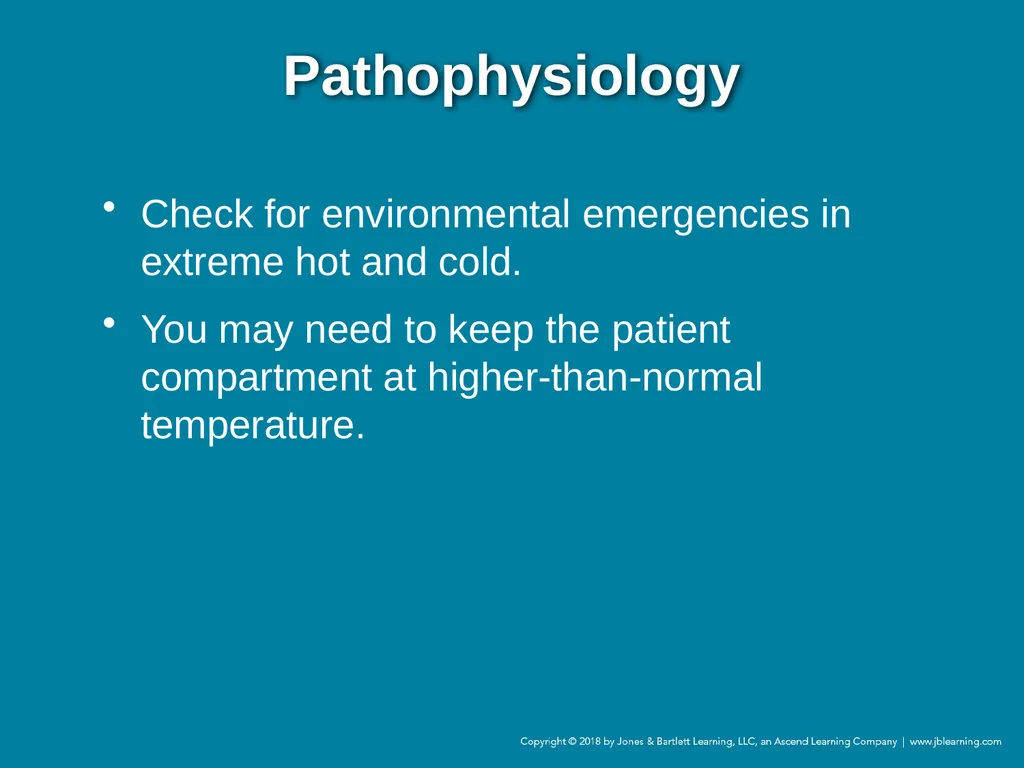 Pathophysiology

• Check for environmental emergencies in extreme hot and cold.

• You may need to keep the patient compartment at higher-than-normal temperature.

Copyright © 2018 by Jones & Bartlett Learning, LLC, an Ascend Learning Company | www.jblearning.com